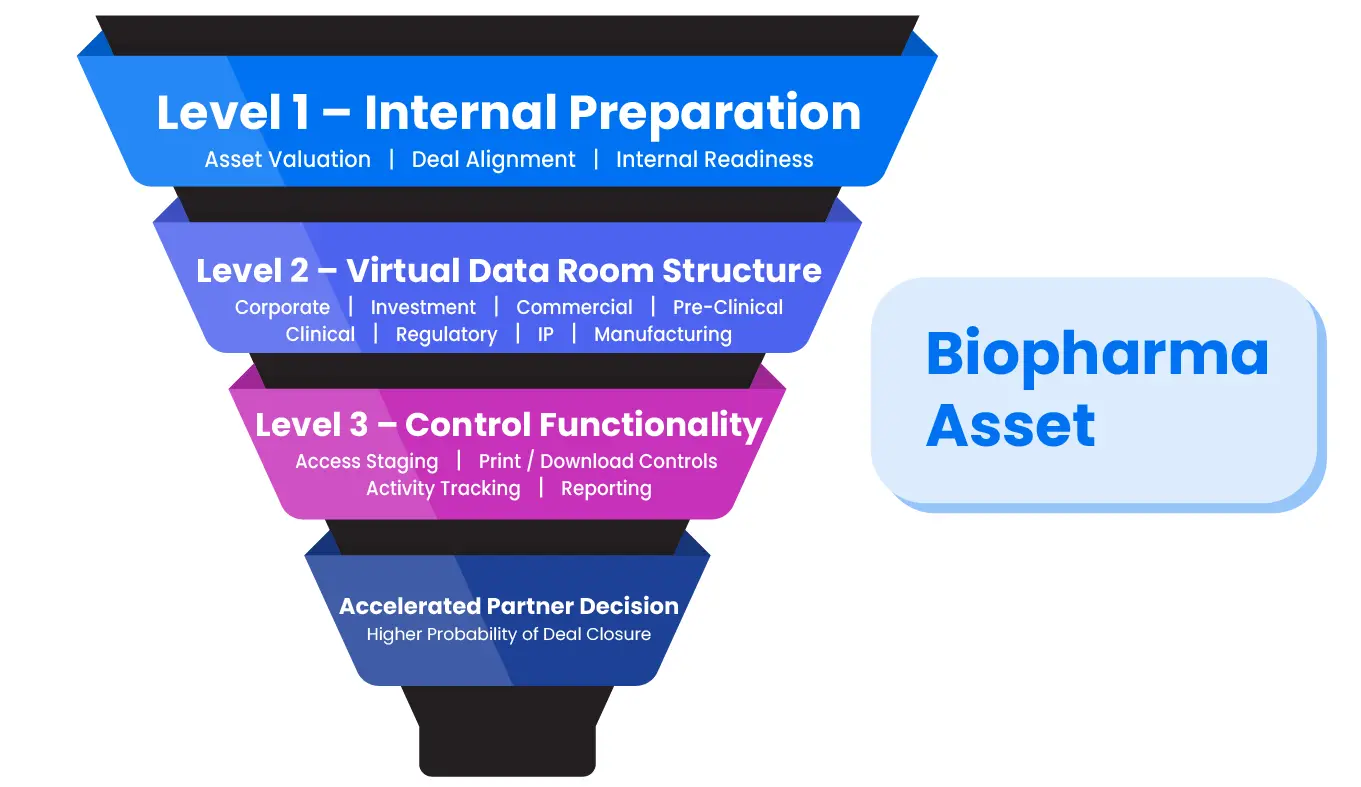 Level 1 – Internal Preparation
Asset Valuation | Deal Alignment | Internal Readiness

Level 2 – Virtual Data Room Structure
Corporate | Investment | Commercial | Pre-Clinical
Clinical | Regulatory | IP | Manufacturing

Level 3 – Control Functionality
Access Staging | Print / Download Controls
Activity Tracking | Reporting

Accelerated Partner Decision
Higher Probability of Deal Closure

Biopharma Asset